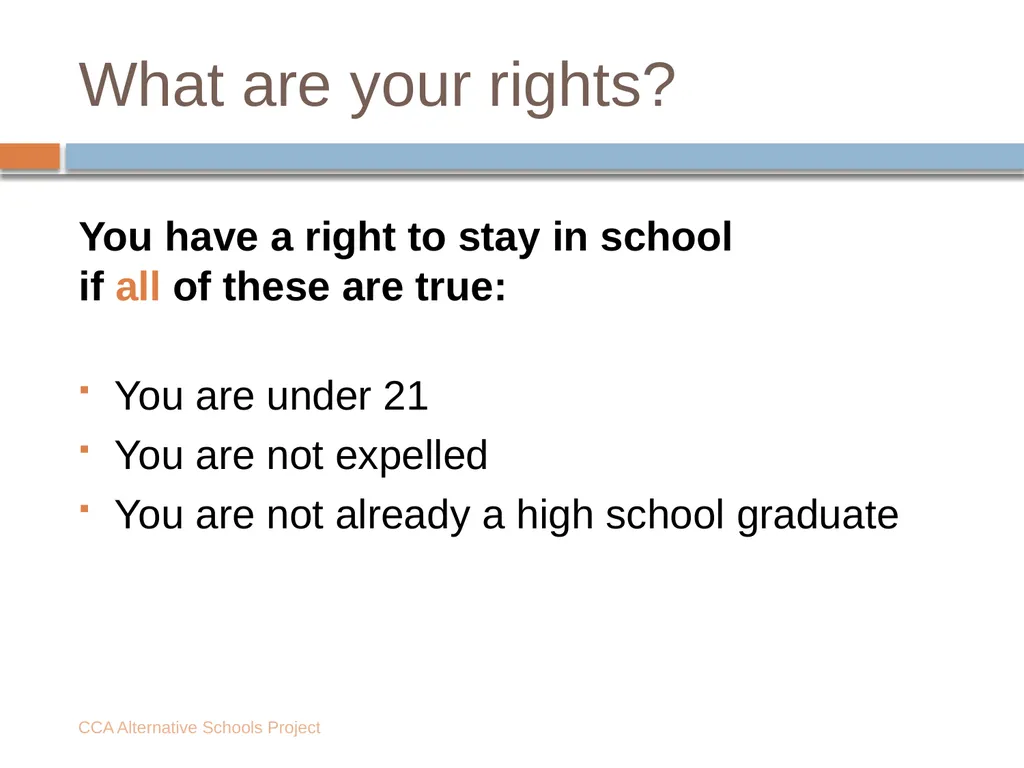 What are your rights?

You have a right to stay in school if all of these are true:

- You are under 21
- You are not expelled
- You are not already a high school graduate

CCA Alternative Schools Project